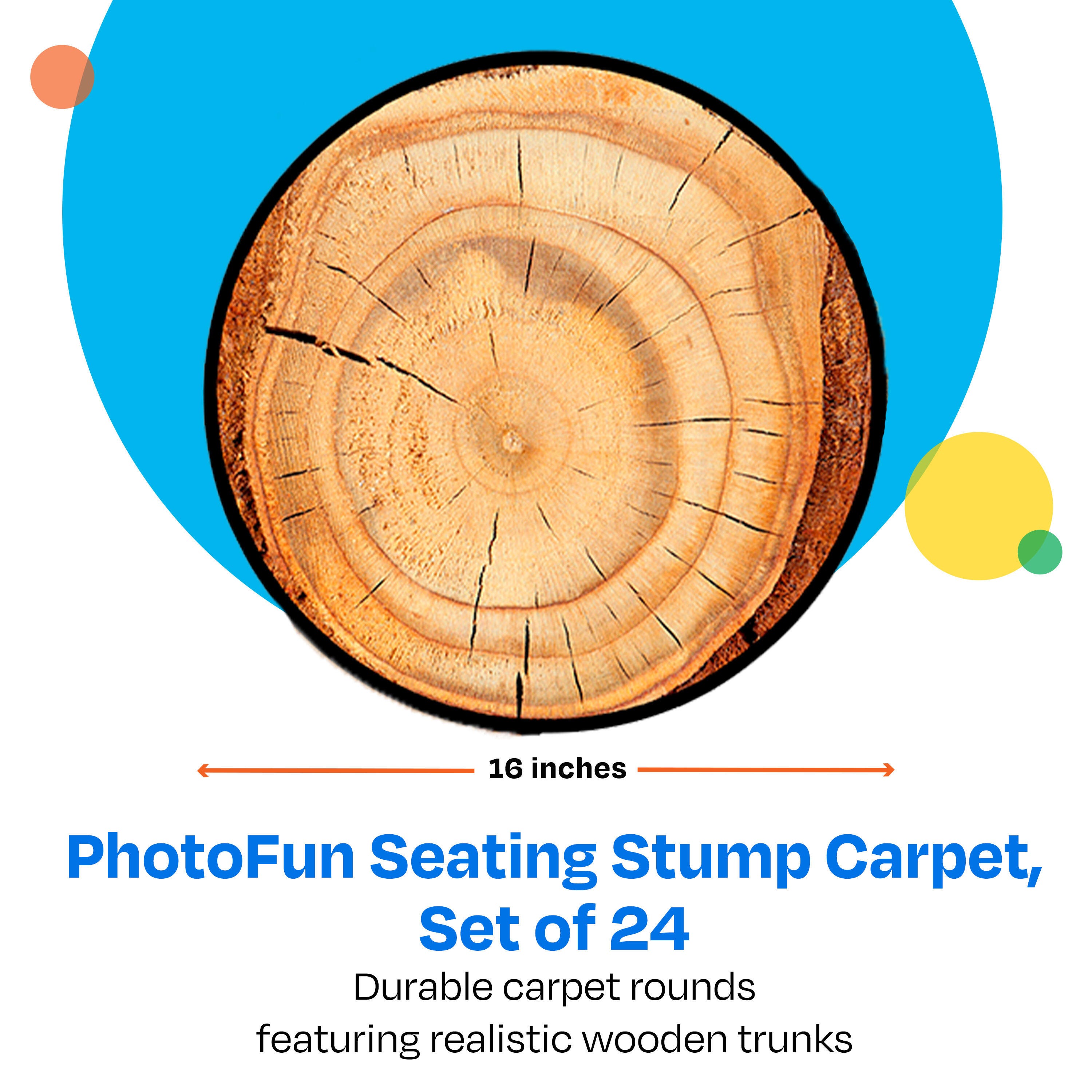 16 inches

PhotoFun Seating Stump Carpet, Set of 24

Durable carpet rounds featuring realistic wooden trunks